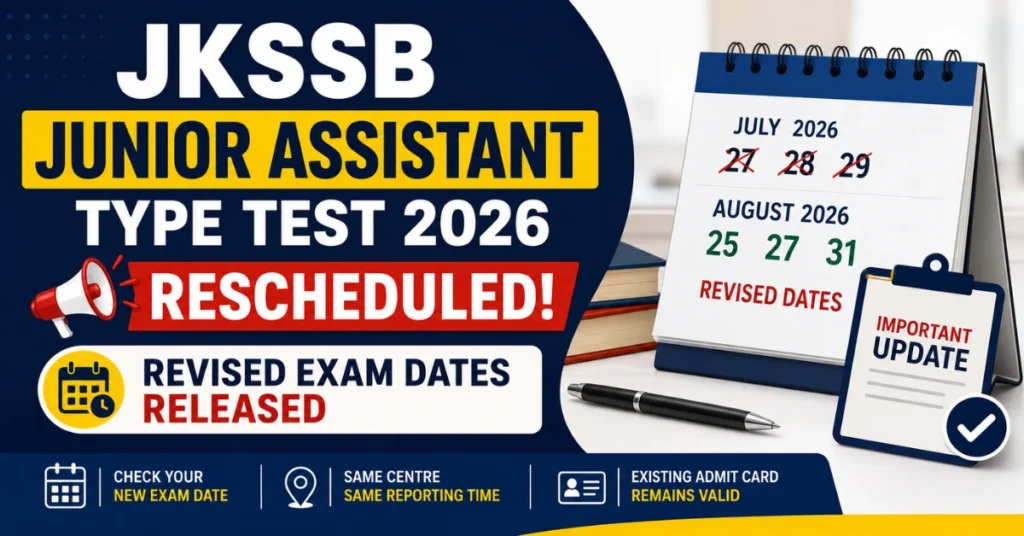 JKSSB
JUNIOR ASSISTANT
TYPE TEST 2026
RESCHEDULED!

REVISED EXAM DATES
RELEASED

JULY 2026
27 28 29

AUGUST 2026
25 27 31

REVISED DATES

IMPORTANT
UPDATE

CHECK YOUR
NEW EXAM DATE

SAME CENTRE
SAME REPORTING TIME

EXISTING ADMIT CARD
REMAINS VALID